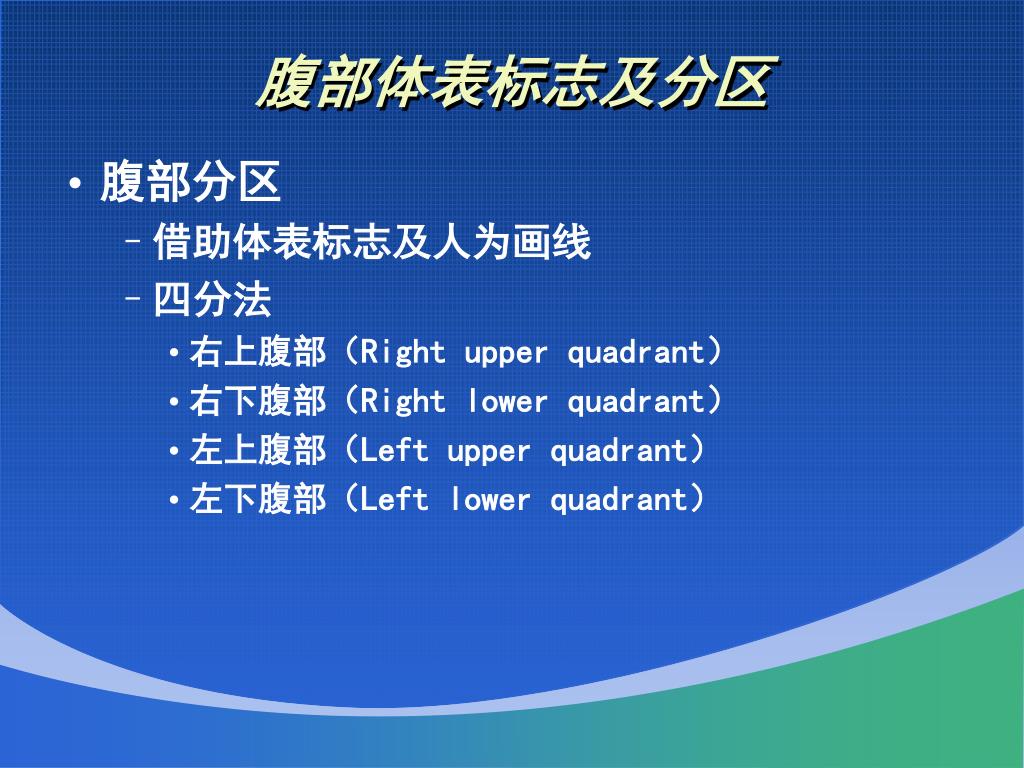 腹部体表标志及分区

• 腹部分区
  – 借助体表标志及人为画线
  – 四分法
    • 右上腹部（Right upper quadrant）
    • 右下腹部（Right lower quadrant）
    • 左上腹部（Left upper quadrant）
    • 左下腹部（Left lower quadrant）